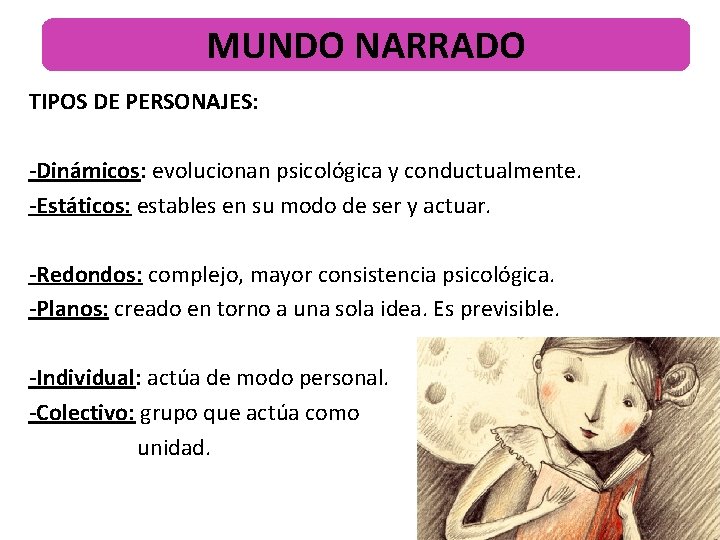 MUNDO NARRADO

TIPOS DE PERSONAJES:

-Dinámicos: evolucionan psicológica y conductualmente.
-Estáticos: estables en su modo de ser y actuar.

-Redondos: complejo, mayor consistencia psicológica.
-Planos: creado en torno a una sola idea. Es previsible.

-Individual: actúa de modo personal.
-Colectivo: grupo que actúa como unidad.